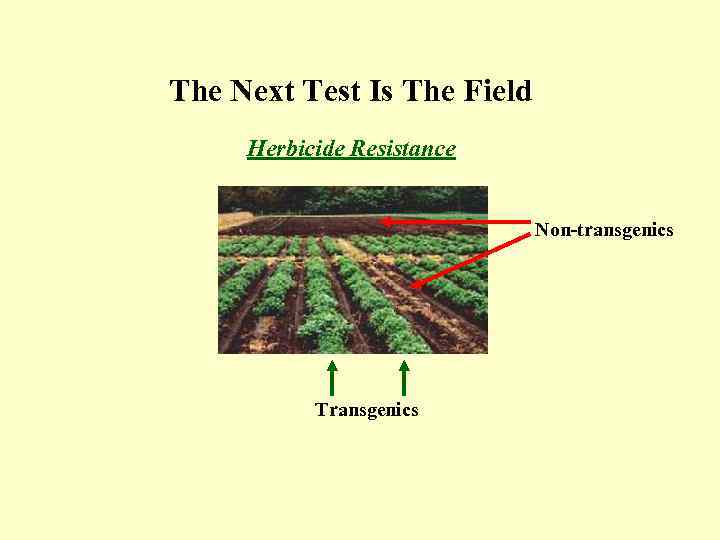 The Next Test Is The Field

Herbicide Resistance

Non-transgenics

Transgenics